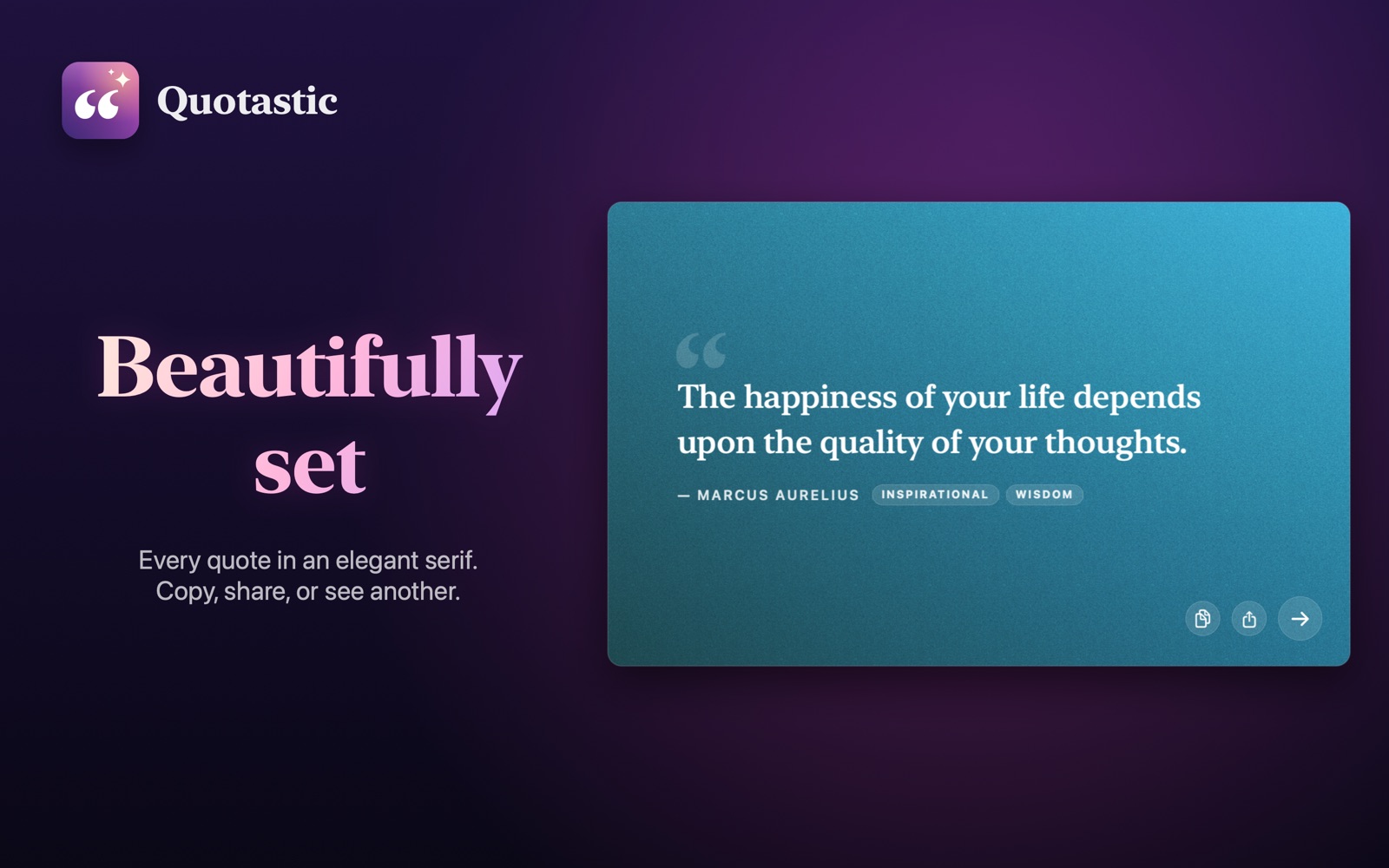 Quotastic

Beautifully set

Every quote in an elegant serif.
Copy, share, or see another.

“

The happiness of your life depends upon the quality of your thoughts.

— MARCUS AURELIUS INSPIRATIONAL WISDOM